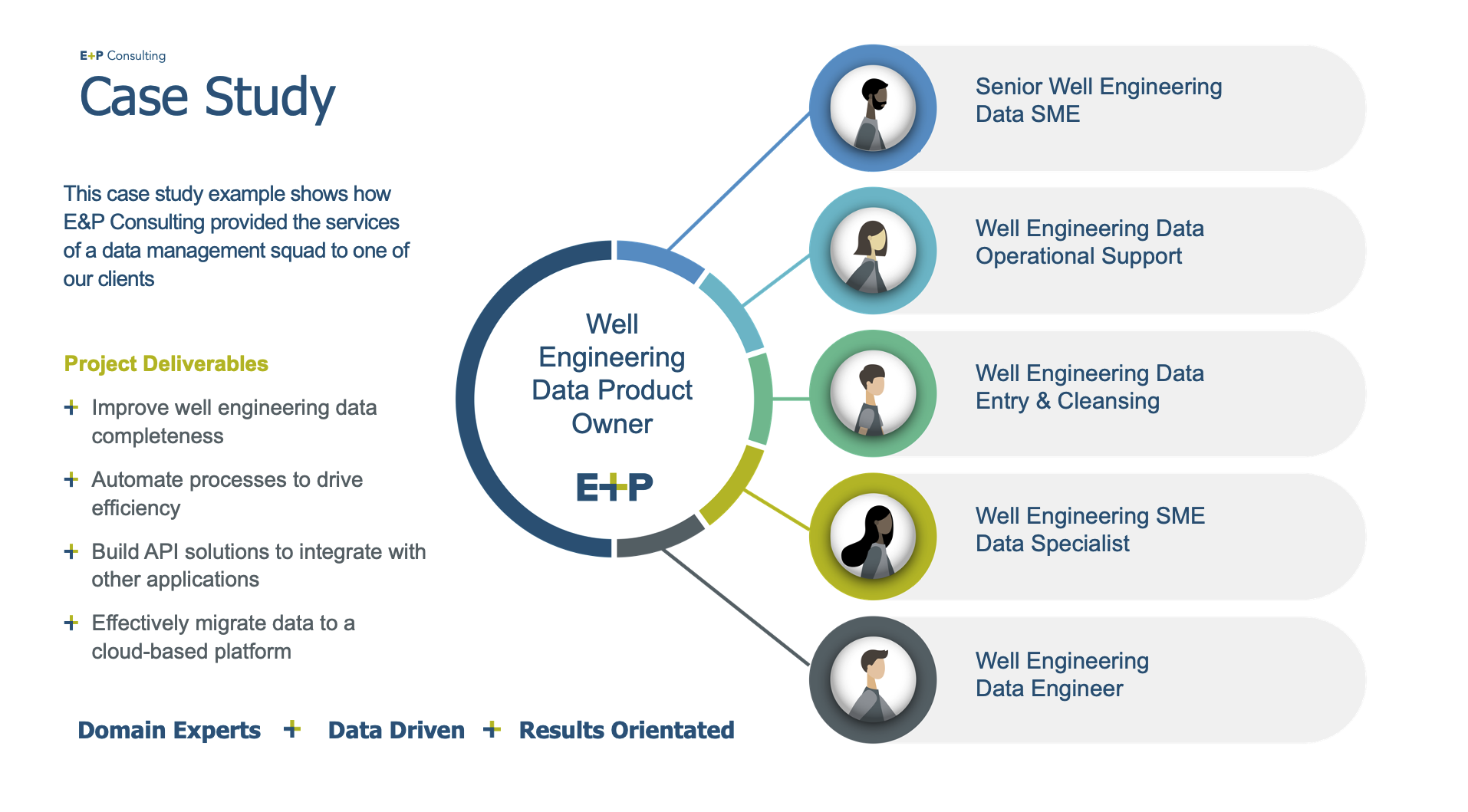 E+P Consulting

Case Study

This case study example shows how E&P Consulting provided the services of a data management squad to one of our clients

Project Deliverables

+ Improve well engineering data completeness

+ Automate processes to drive efficiency

+ Build API solutions to integrate with other applications

+ Effectively migrate data to a cloud-based platform

Domain Experts + Data Driven + Results Orientated

Well Engineering Data Product Owner

E+P

Senior Well Engineering Data SME

Well Engineering Data Operational Support

Well Engineering Data Entry & Cleansing

Well Engineering SME Data Specialist

Well Engineering Data Engineer